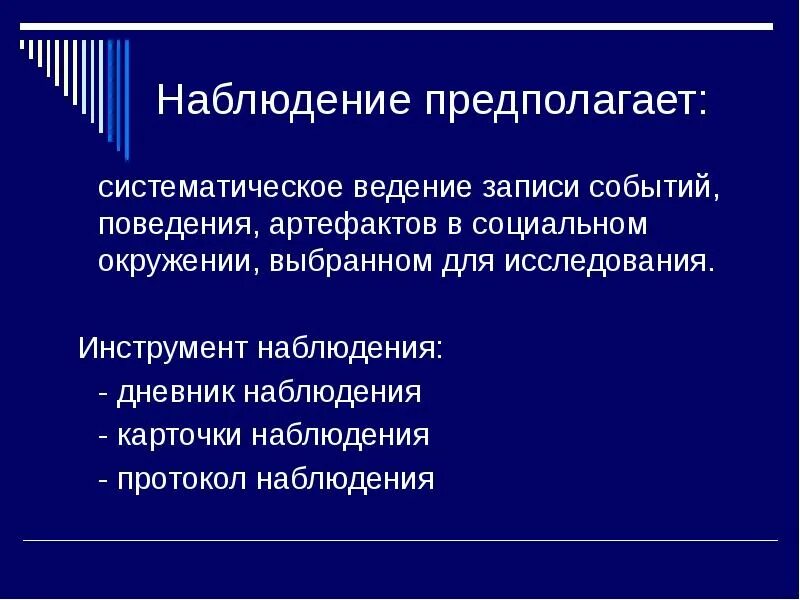 Наблюдение предполагает:

систематическое ведение записи событий, поведения, артефактов в социальном окружении, выбранном для исследования.

Инструмент наблюдения:

- дневник наблюдения

- карточки наблюдения

- протокол наблюдения